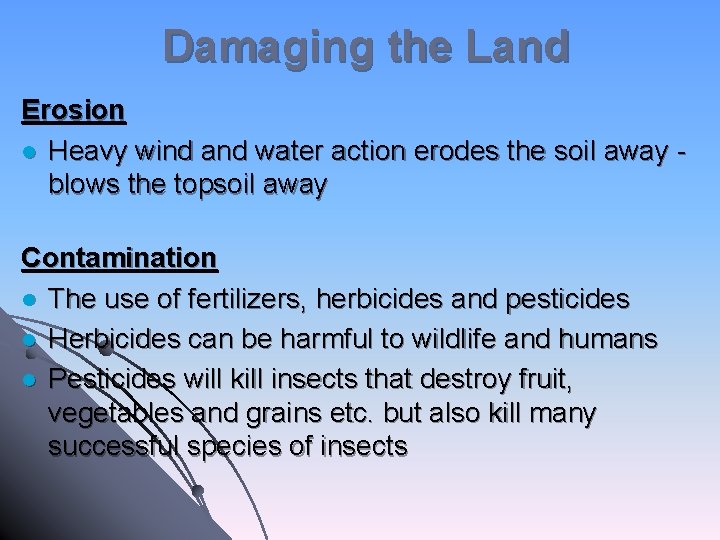 Damaging the Land

Erosion

- Heavy wind and water action erodes the soil away - blows the topsoil away

Contamination

- The use of fertilizers, herbicides and pesticides
- Herbicides can be harmful to wildlife and humans
- Pesticides will kill insects that destroy fruit, vegetables and grains etc. but also kill many successful species of insects